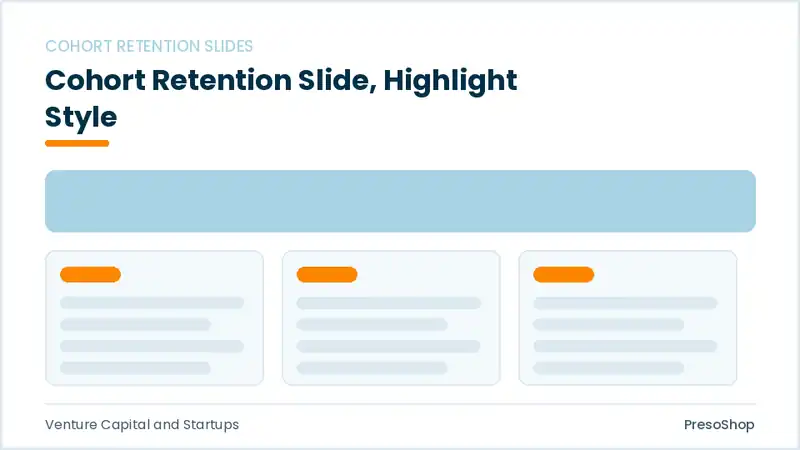 COHORT RETENTION SLIDES

Cohort Retention Slide, Highlight Style

Venture Capital and Startups

PresoShop